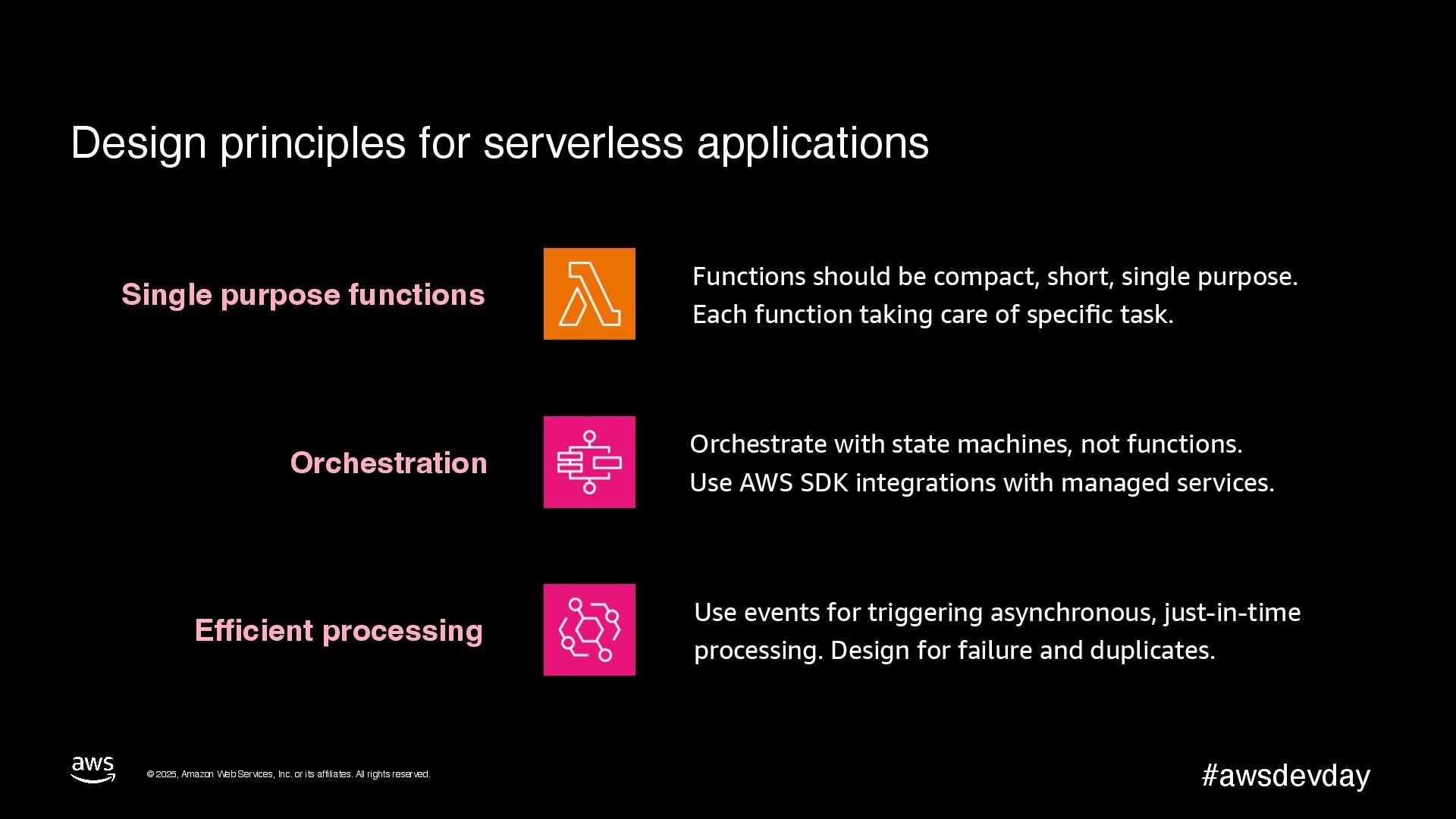 Design principles for serverless applications

Single purpose functions

Functions should be compact, short, single purpose. Each function taking care of specific task.

Orchestration

Orchestrate with state machines, not functions. Use AWS SDK integrations with managed services.

Efficient processing

Use events for triggering asynchronous, just-in-time processing. Design for failure and duplicates.

aws

© 2025, Amazon Web Services, Inc. or its affiliates. All rights reserved.

#awsdevday